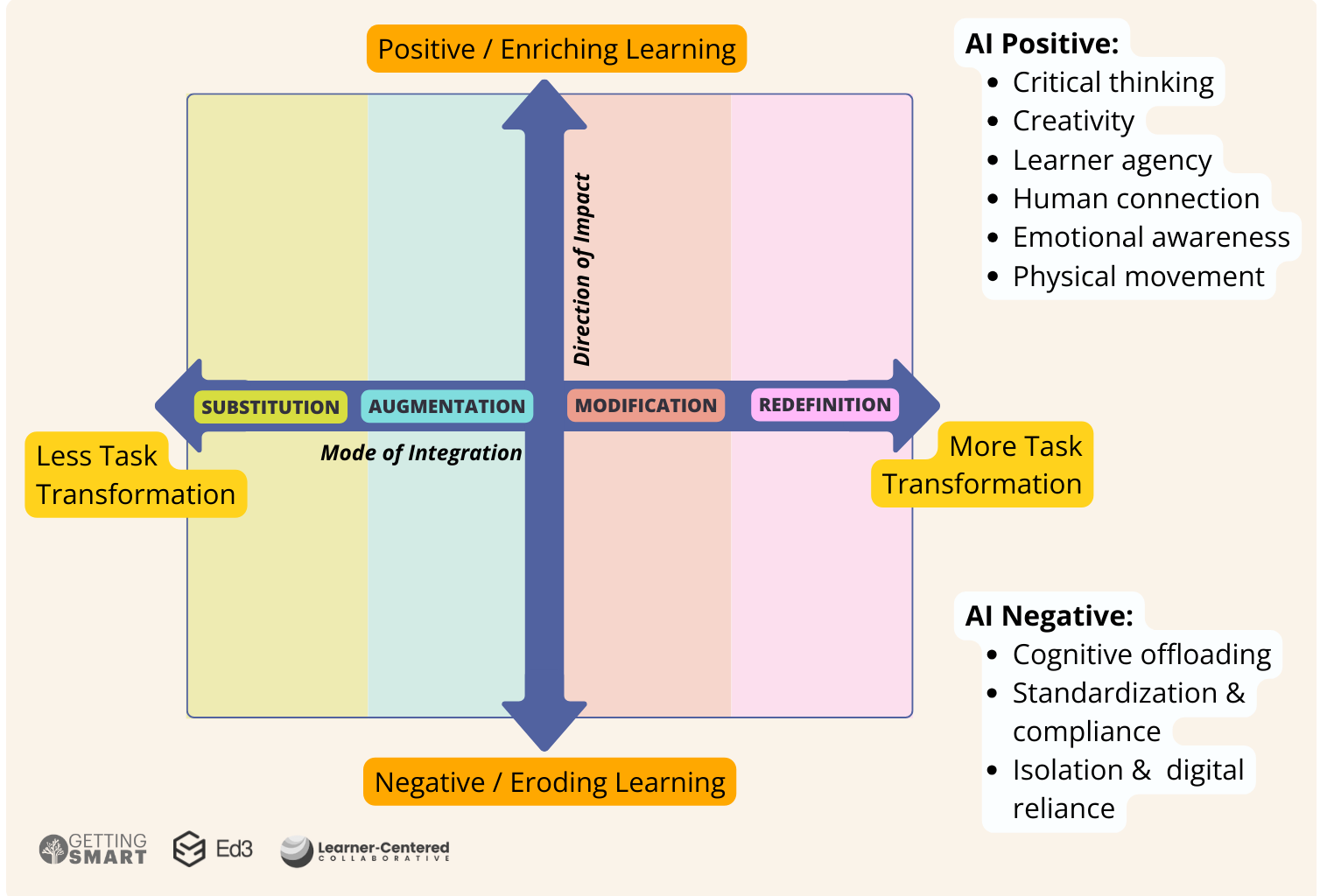 Positive / Enriching Learning

Direction of Impact

SUBSTITUTION AUGMENTATION MODIFICATION REDEFINITION

Mode of Integration

Less Task Transformation

More Task Transformation

Negative / Eroding Learning

AI Positive:
- Critical thinking
- Creativity
- Learner agency
- Human connection
- Emotional awareness
- Physical movement

AI Negative:
- Cognitive offloading
- Standardization & compliance
- Isolation & digital reliance

GETTING SMART Ed3 Learner-Centered COLLABORATIVE